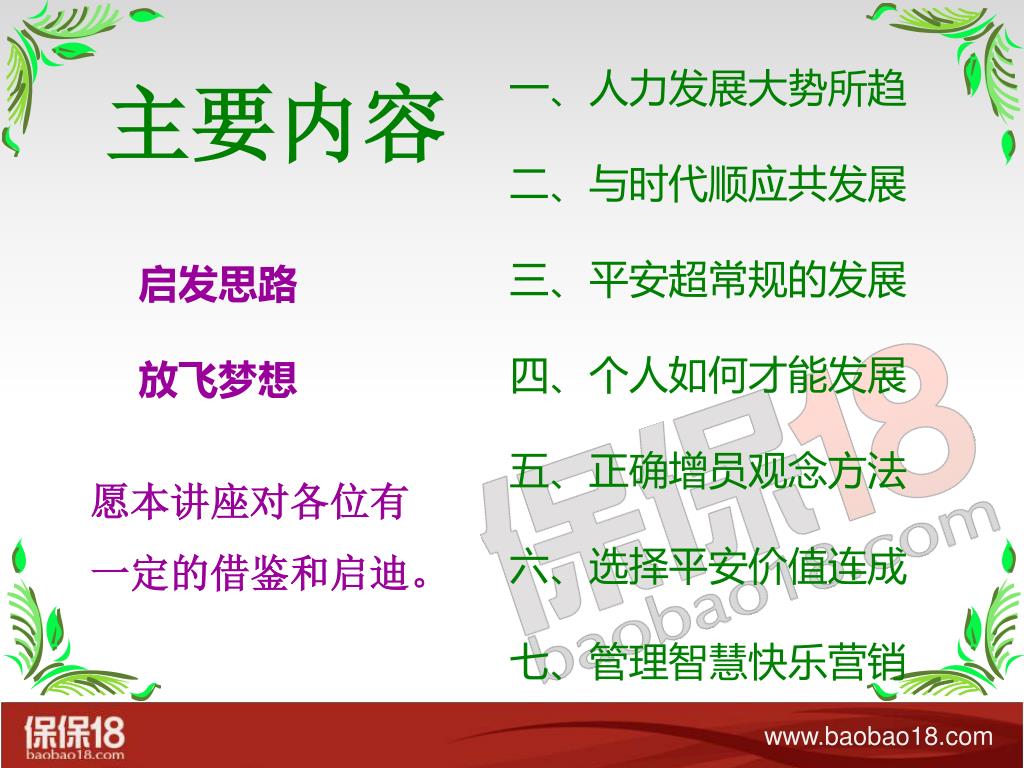 主要内容

启发思路

放飞梦想

愿本讲座对各位有一定的借鉴和启迪。

一、人力发展大势所趋

二、与时代顺应共发展

三、平安超常规的发展

四、个人如何才能发展

五、正确增员观念方法

六、选择平安价值连成

七、管理智慧快乐营销

保保18
baobao18.com

保保18
baobao18.com

www.baobao18.com